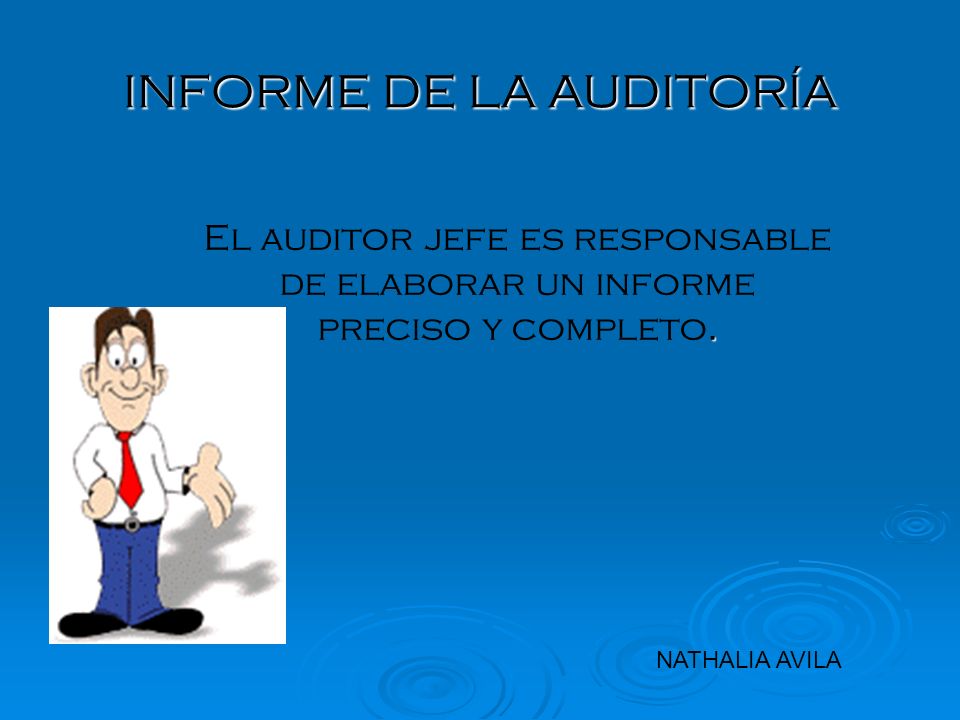 INFORME DE LA AUDITORÍA

El auditor jefe es responsable de elaborar un informe preciso y completo.

NATHALIA AVILA